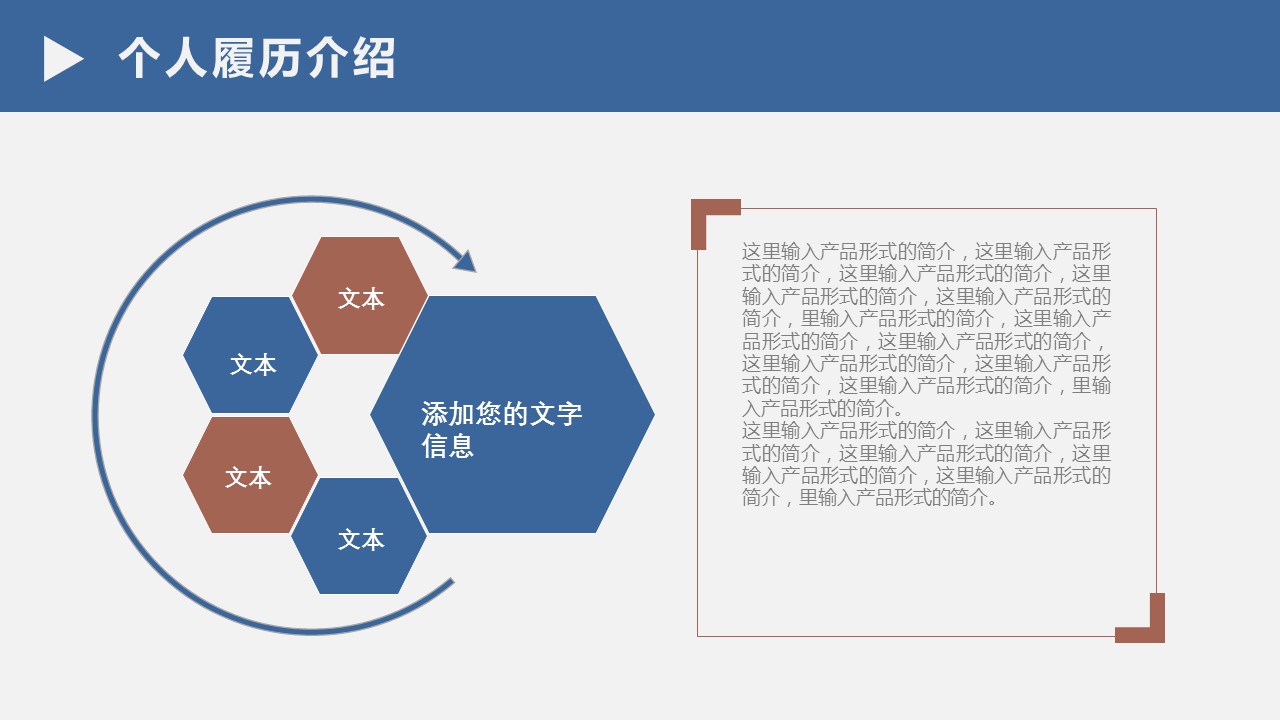 个人履历介绍

文本

文本

文本

文本

添加您的文字信息

这里输入产品形式的简介，这里输入产品形式的简介，这里输入产品形式的简介，这里输入产品形式的简介，这里输入产品形式的简介，里输入产品形式的简介，这里输入产品形式的简介，这里输入产品形式的简介，这里输入产品形式的简介，这里输入产品形式的简介，这里输入产品形式的简介，里输入产品形式的简介。
这里输入产品形式的简介，这里输入产品形式的简介，这里输入产品形式的简介，这里输入产品形式的简介，这里输入产品形式的简介，里输入产品形式的简介。